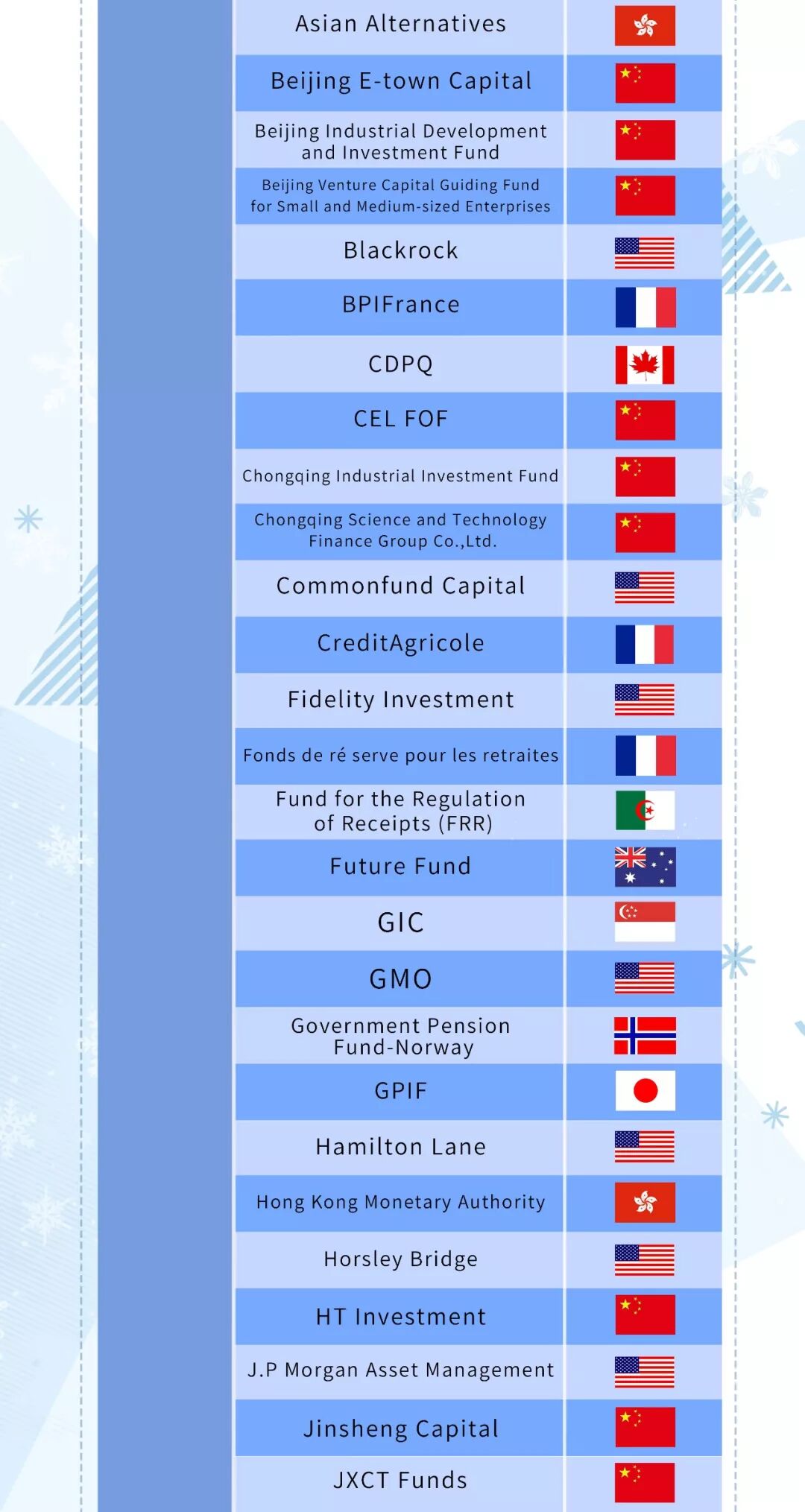 Asian Alternatives

Beijing E-town Capital

Beijing Industrial Development and Investment Fund

Beijing Venture Capital Guiding Fund for Small and Medium-sized Enterprises

Blackrock

BPIFrance

CDPQ

CEL FOF

Chongqing Industrial Investment Fund

Chongqing Science and Technology Finance Group Co.,Ltd.

Commonfund Capital

CreditAgricole

Fidelity Investment

Fonds de ré serve pour les retraites

Fund for the Regulation of Receipts (FRR)

Future Fund

GIC

GMO

Government Pension Fund-Norway

GPIF

Hamilton Lane

Hong Kong Monetary Authority

Horsley Bridge

HT Investment

J.P Morgan Asset Management

Jinsheng Capital

JXCT Funds